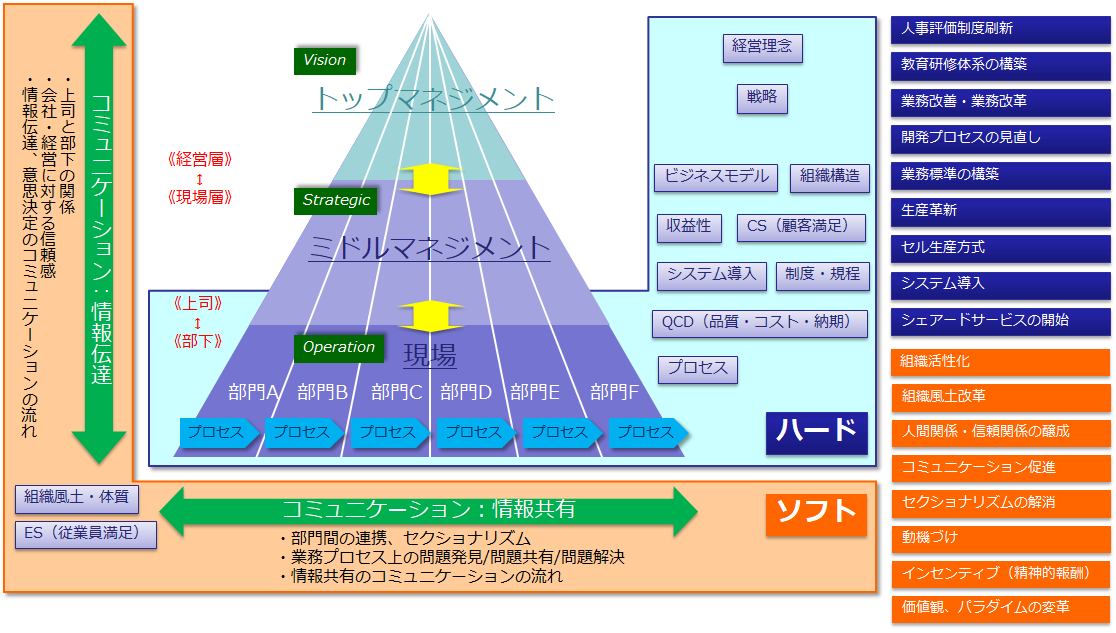 コミュニケーション：情報伝達

・上司と部下の関係
・会社・経営に対する信頼感
・情報伝達、意思決定のコミュニケーションの流れ

Vision
トップマネジメント

《経営層》
↕
《現場層》

Strategic
ミドルマネジメント

《上司》
↕
《部下》

Operation
現場

部門A 部門B 部門C 部門D 部門E 部門F

プロセス プロセス プロセス プロセス プロセス プロセス

経営理念
戦略
ビジネスモデル
組織構造
収益性
CS（顧客満足）
システム導入
制度・規程
QCD（品質・コスト・納期）
プロセス

ハード

組織風土・体質
ES（従業員満足）

コミュニケーション：情報共有

・部門間の連携、セクショナリズム
・業務プロセス上の問題発見/問題共有/問題解決
・情報共有のコミュニケーションの流れ

ソフト

人事評価制度刷新
教育研修体系の構築
業務改善・業務改革
開発プロセスの見直し
業務標準の構築
生産革新
セル生産方式
システム導入
シェアードサービスの開始
組織活性化
組織風土改革
人間関係・信頼関係の醸成
コミュニケーション促進
セクショナリズムの解消
動機づけ
インセンティブ（精神的報酬）
価値観、パラダイムの変革